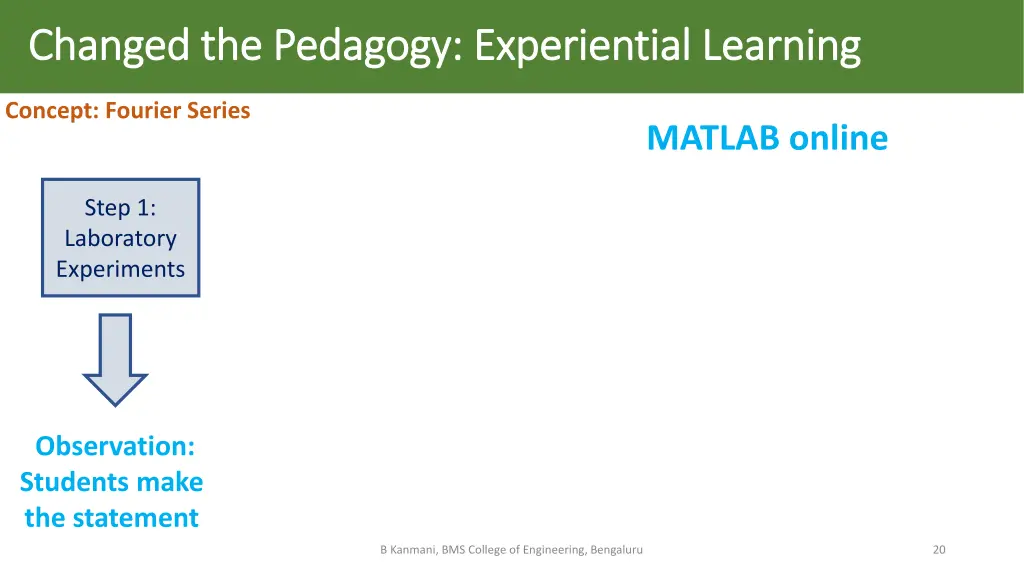 Changed the Pedagogy: Experiential Learning

Concept: Fourier Series

MATLAB online

Step 1: Laboratory Experiments

Observation: Students make the statement

B Kanmani, BMS College of Engineering, Bengaluru

20